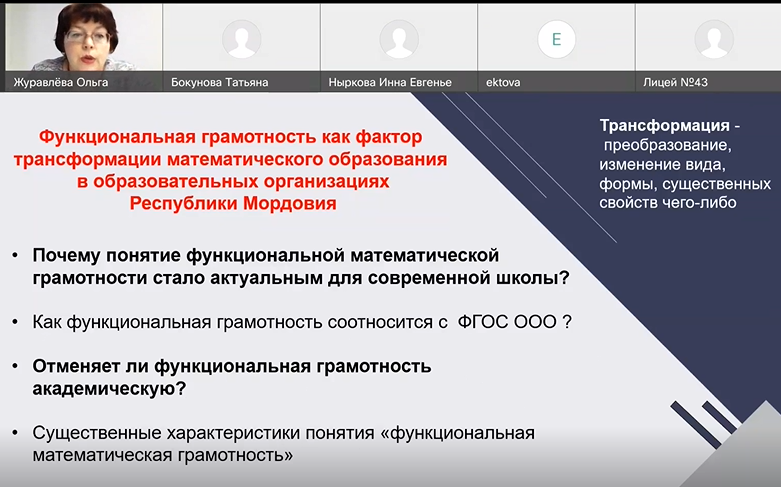 Журавлёва Ольга

Бокунова Татьяна

Ныркова Инна Евгенье

E

ektova

Лицей №43

Функциональная грамотность как фактор трансформации математического образования в образовательных организациях Республики Мордовия

Трансформация - преобразование, изменение вида, формы, существенных свойств чего-либо

• Почему понятие функциональной математической грамотности стало актуальным для современной школы?

• Как функциональная грамотность соотносится с ФГОС ООО ?

• Отменяет ли функциональная грамотность академическую?

• Существенные характеристики понятия «функциональная математическая грамотность»